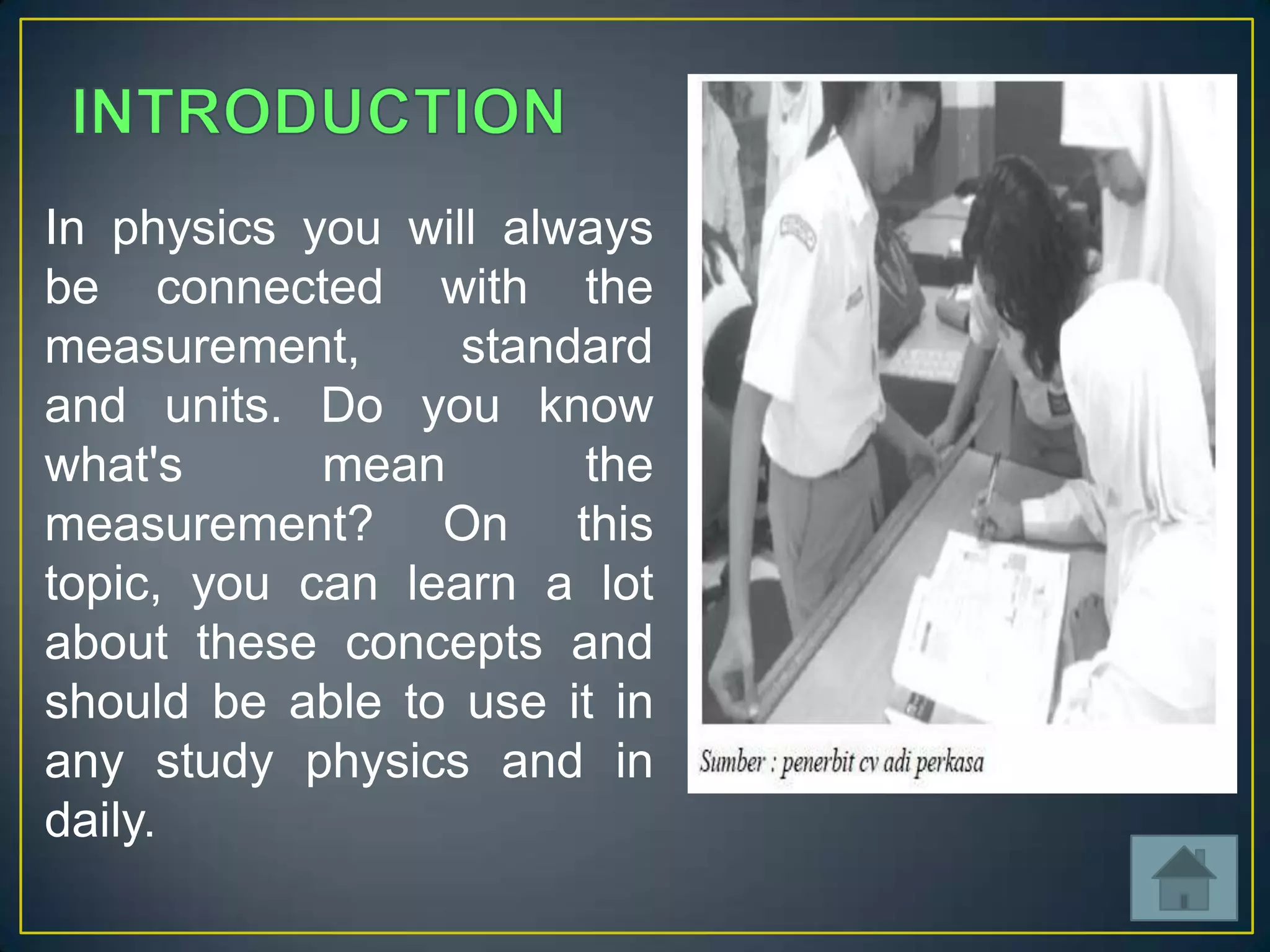 INTRODUCTION

In physics you will always be connected with the measurement, standard and units. Do you know what's mean the measurement? On this topic, you can learn a lot about these concepts and should be able to use it in any study physics and in daily.

Sumber : penerbit cv adi perkasa